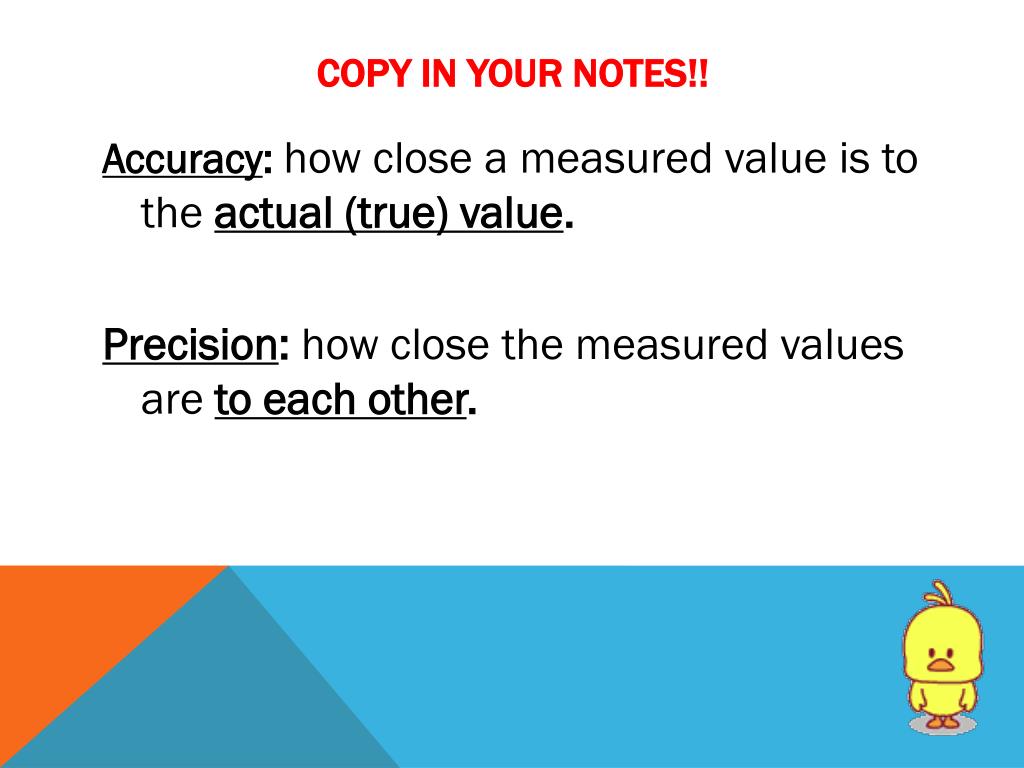 COPY IN YOUR NOTES!!

Accuracy: how close a measured value is to the actual (true) value.

Precision: how close the measured values are to each other.